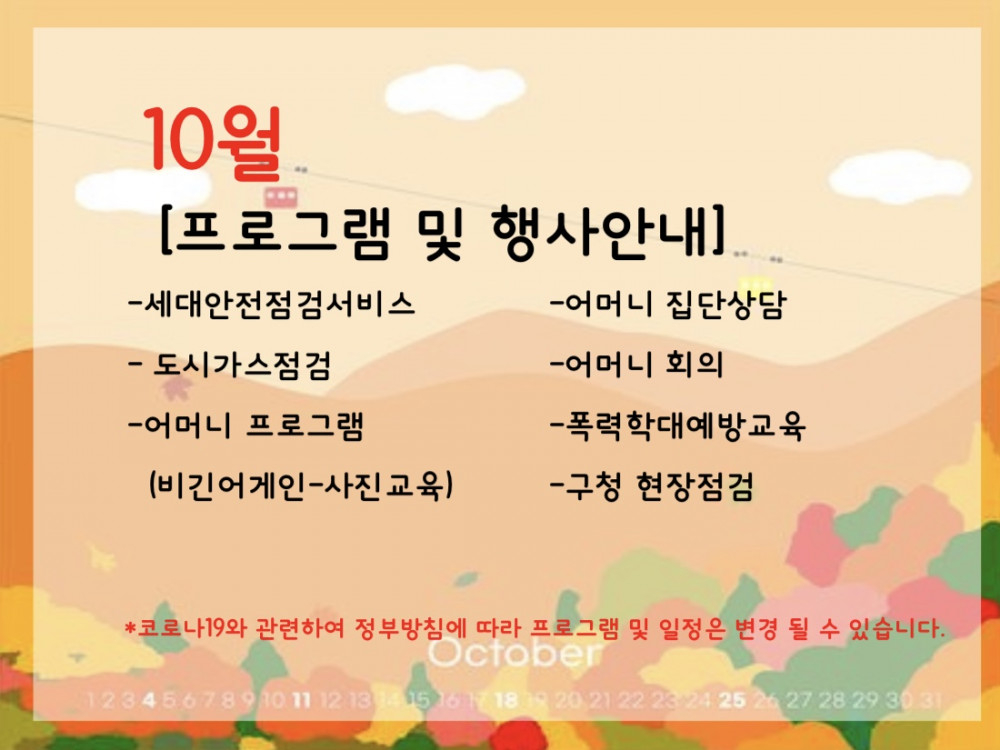 10월

[프로그램 및 행사안내]

-세대안전점검서비스

- 도시가스점검

-어머니 프로그램

(비긴어게인-사진교육)

-어머니 집단상담

-어머니 회의

-폭력학대예방교육

-구청 현장점검

*코로나19와 관련하여 정부방침에 따라 프로그램 및 일정은 변경 될 수 있습니다.

October

1 2 3 4 5 6 7 8 9 10 11 12 13 14 15 16 17 18 19 20 21 22 23 24 25 26 27 28 29 30 31